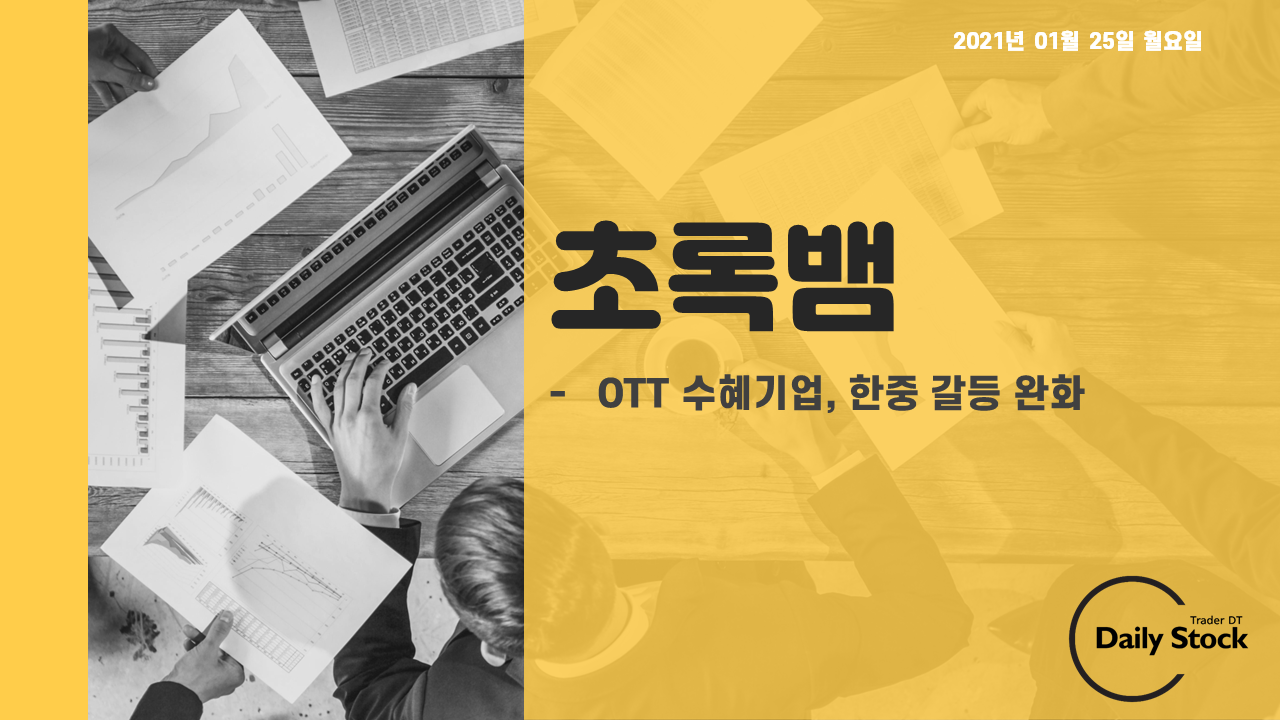 2021년 01월 25일 월요일

초록뱀

- OTT 수혜기업, 한중 갈등 완화

Trader DT
Daily Stock